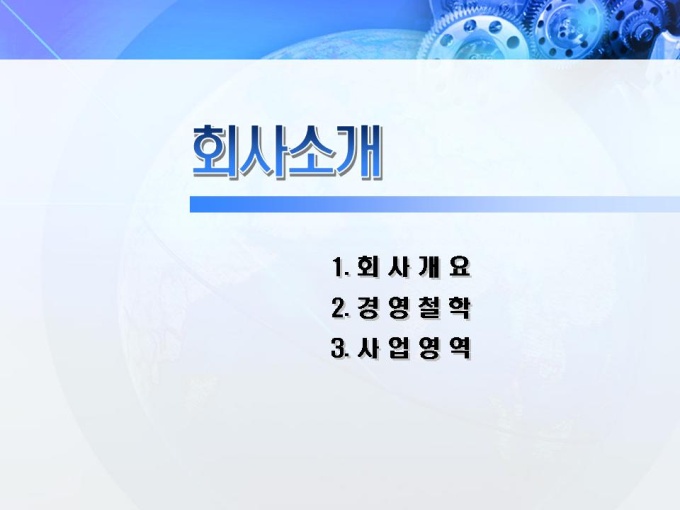 회사소개

1. 회 사 개 요
2. 경 영 철 학
3. 사 업 영 역